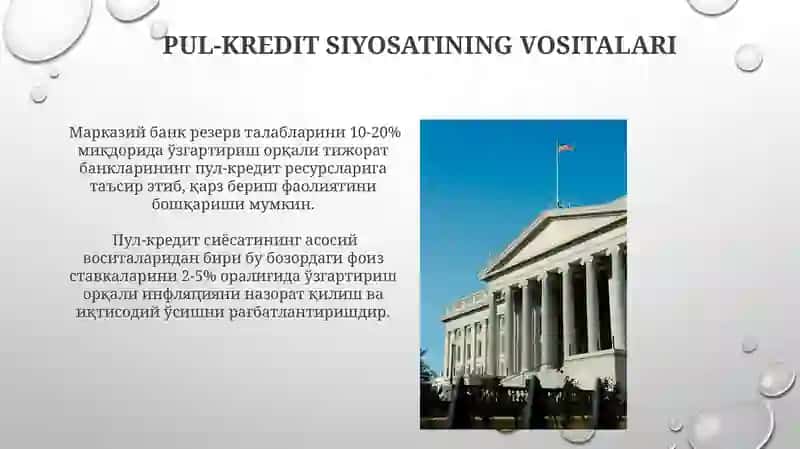 PUL-KREDIT SIYOSATINING VOSITALARI

Марказий банк резерв талабларини 10-20% миқдорида ўзгартириш орқали тижорат банкларининг пул-кредит ресурсларига таъсир этиб, қарз бериш фаолиятини бошқариши мумкин.

Пул-кредит сиёсатининг асосий воситаларидан бири бу бозордаги фоиз ставкаларини 2-5% оралиғида ўзгартириш орқали инфляцияни назорат қилиш ва иқтисодий ўсишни рағбатлантиришдир.